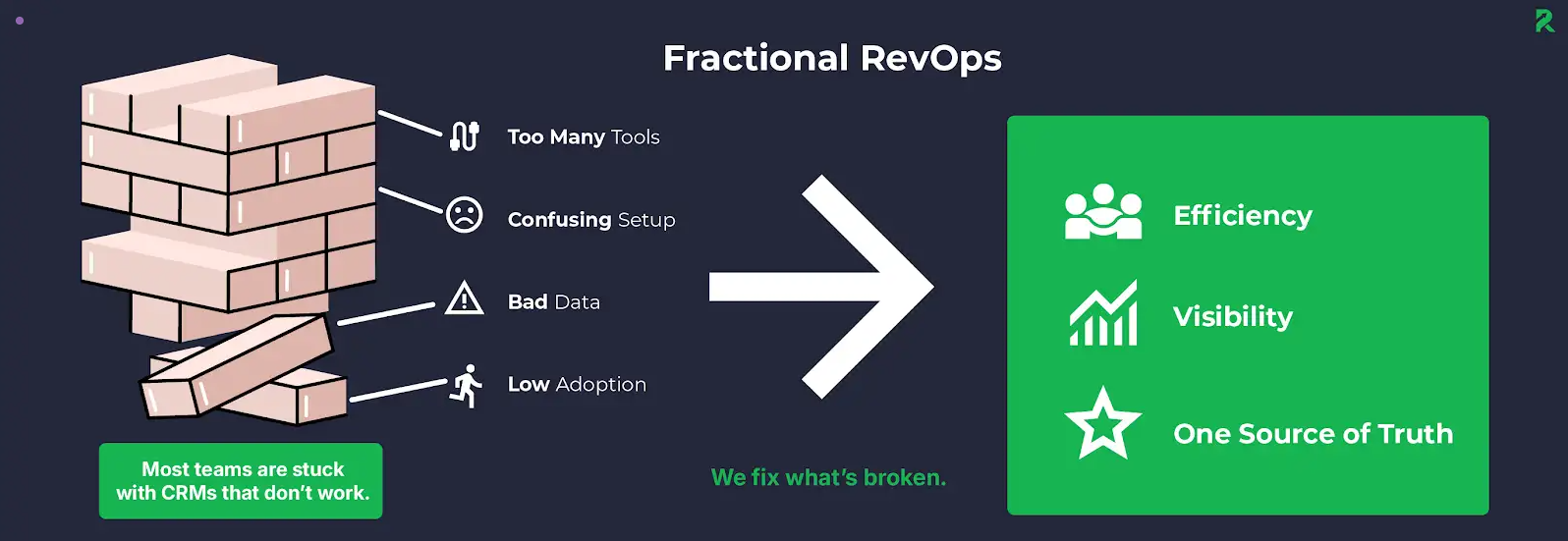 Fractional RevOps

Too Many Tools

Confusing Setup

Bad Data

Low Adoption

Most teams are stuck with CRMs that don't work.

We fix what's broken.

Efficiency

Visibility

One Source of Truth